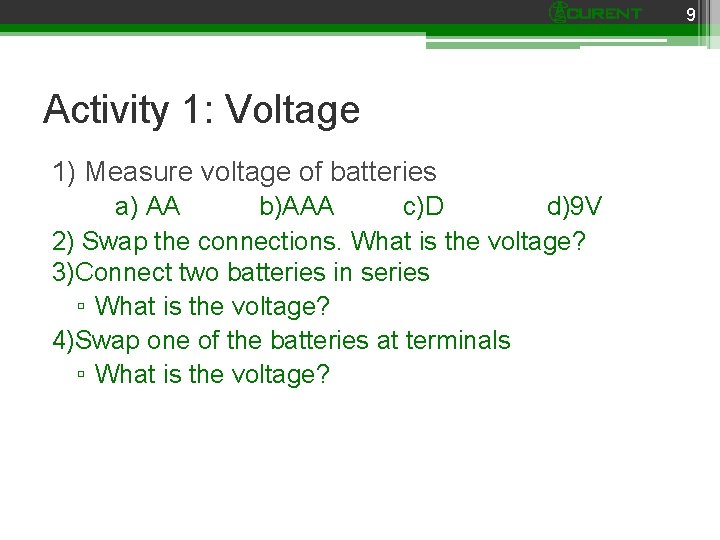 CURENT

9

Activity 1: Voltage

1) Measure voltage of batteries
a) AA b)AAA c)D d)9V
2) Swap the connections. What is the voltage?
3)Connect two batteries in series
▫ What is the voltage?
4)Swap one of the batteries at terminals
▫ What is the voltage?